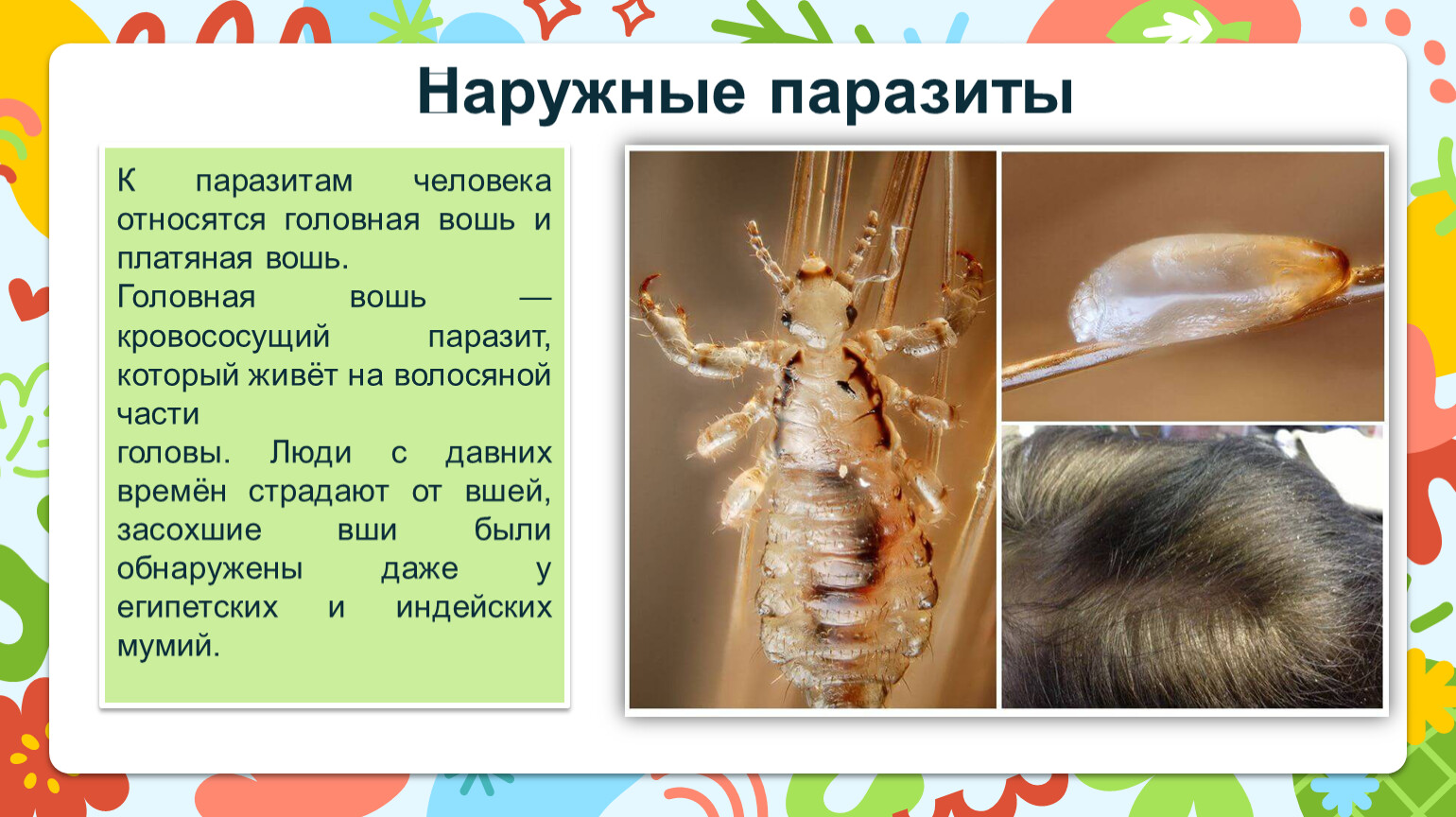 Наружные паразиты

К паразитам человека относятся головная вошь и платяная вошь.
Головная вошь — кровососущий паразит, который живёт на волосяной части
головы. Люди с давних времён страдают от вшей, засохшие вши были обнаружены даже у египетских и индейских мумий.